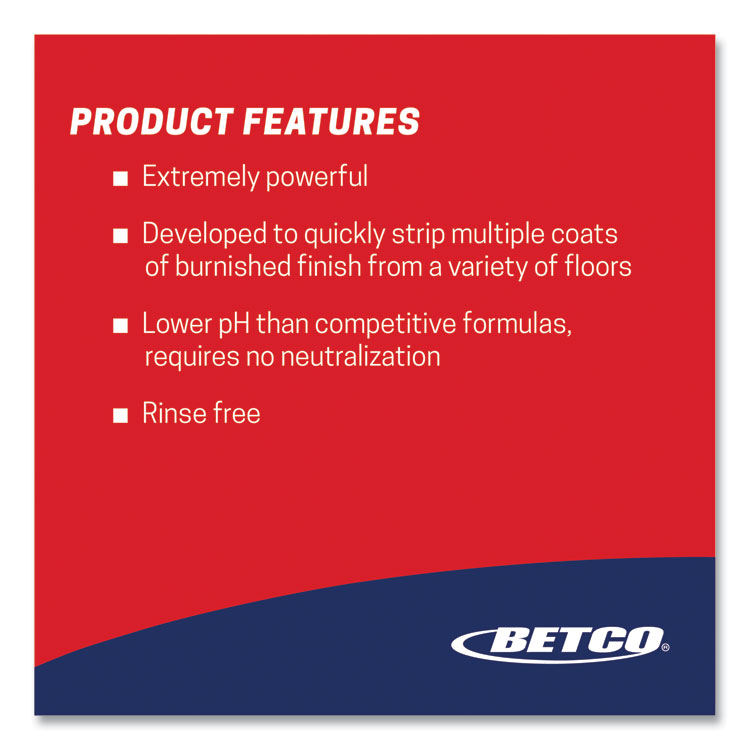 PRODUCT FEATURES

■ Extremely powerful

■ Developed to quickly strip multiple coats of burnished finish from a variety of floors

■ Lower pH than competitive formulas, requires no neutralization

■ Rinse free

BETCO®